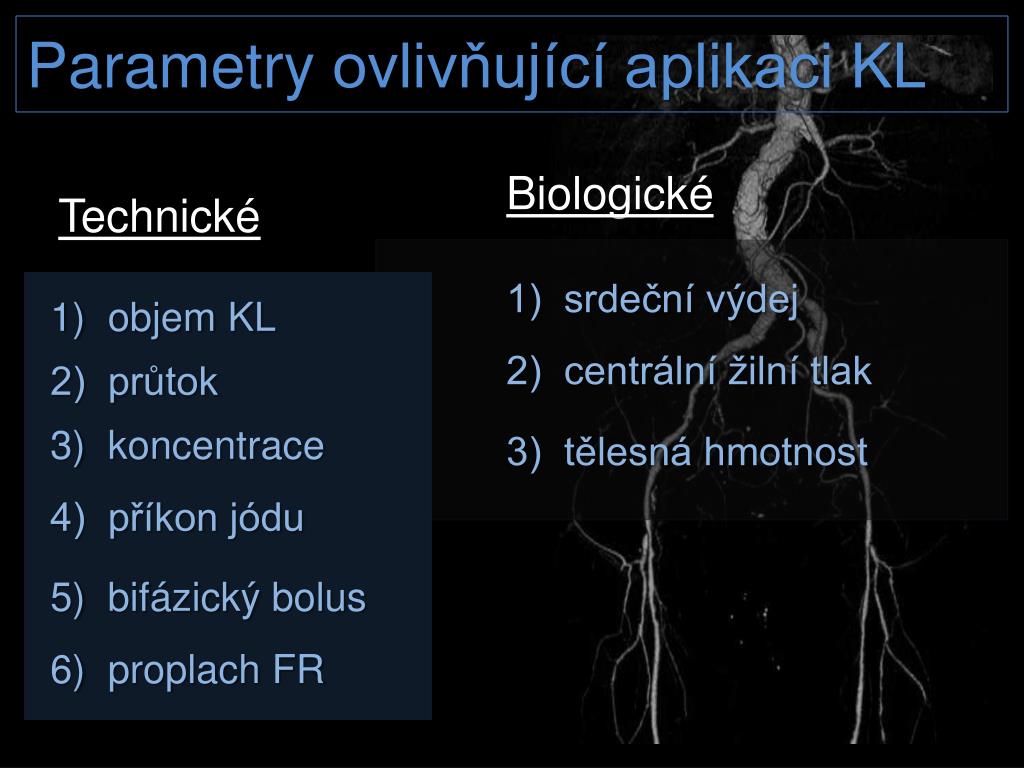 Parametry ovlivňující aplikaci KL

Technické

1) objem KL
2) průtok
3) koncentrace
4) příkon jódu
5) bifázický bolus
6) proplach FR

Biologické

1) srdeční výdej
2) centrální žilní tlak
3) tělesná hmotnost